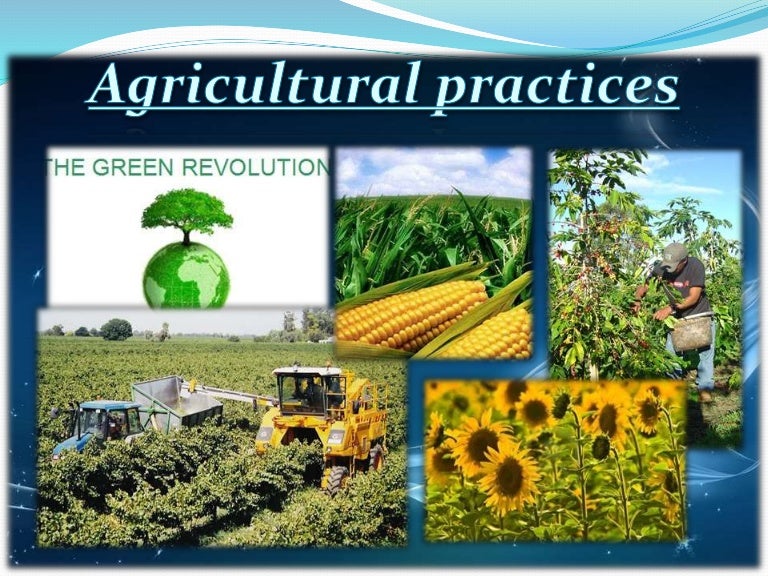 Agricultural practices

THE GREEN REVOLUTION